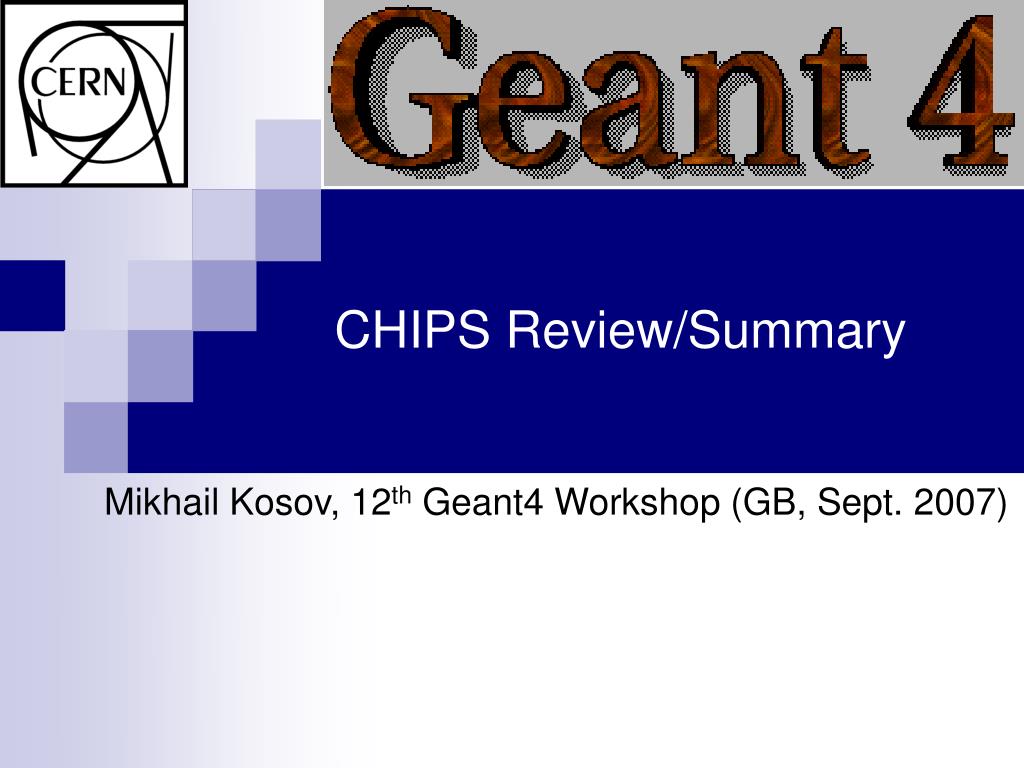 CERN

Geant 4

CHIPS Review/Summary

Mikhail Kosov, 12$^{th}$ Geant4 Workshop (GB, Sept. 2007)